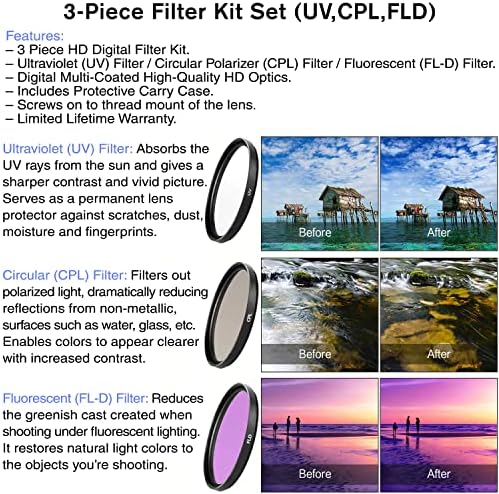 3-Piece Filter Kit Set (UV,CPL,FLD)

Features:
– 3 Piece HD Digital Filter Kit.
– Ultraviolet (UV) Filter / Circular Polarizer (CPL) Filter / Fluorescent (FL-D) Filter.
– Digital Multi-Coated High-Quality HD Optics.
– Includes Protective Carry Case.
– Screws on to thread mount of the lens.
– Limited Lifetime Warranty.

Ultraviolet (UV) Filter: Absorbs the UV rays from the sun and gives a sharper contrast and vivid picture. Serves as a permanent lens protector against scratches, dust, moisture and fingerprints.

UV

Before

After

Circular (CPL) Filter: Filters out polarized light, dramatically reducing reflections from non-metallic, surfaces such as water, glass, etc. Enables colors to appear clearer with increased contrast.

CPL

Before

After

Fluorescent (FL-D) Filter: Reduces the greenish cast created when shooting under fluorescent lighting. It restores natural light colors to the objects you're shooting.

FLD

Before

After